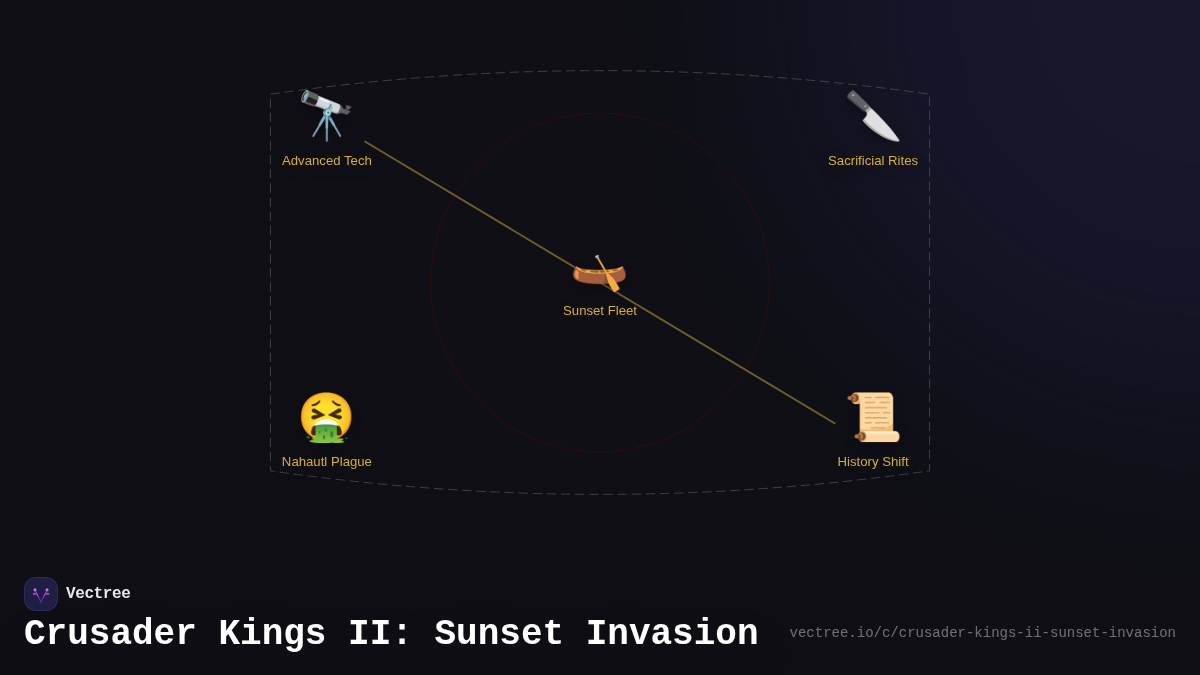 Advanced Tech

Sacrificial Rites

Sunset Fleet

Nahautl Plague

History Shift

Vectree

Crusader Kings II: Sunset Invasion

vectree.io/c/crusader-kings-ii-sunset-invasion